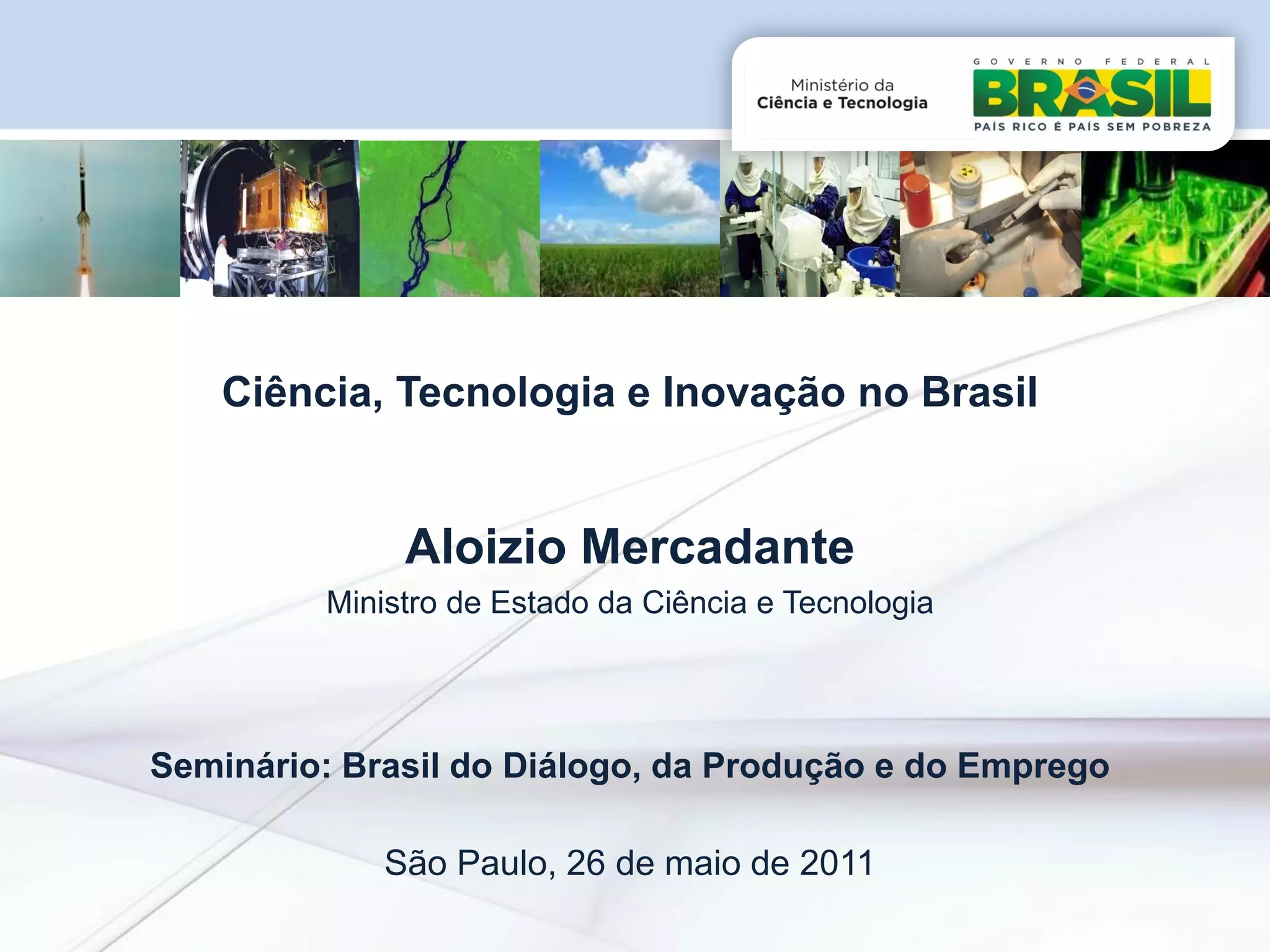 Ministério da
Ciência e Tecnologia

GOVERNO FEDERAL
BRASIL
PAÍS RICO É PAÍS SEM POBREZA

Ciência, Tecnologia e Inovação no Brasil

Aloizio Mercadante
Ministro de Estado da Ciência e Tecnologia

Seminário: Brasil do Diálogo, da Produção e do Emprego

São Paulo, 26 de maio de 2011